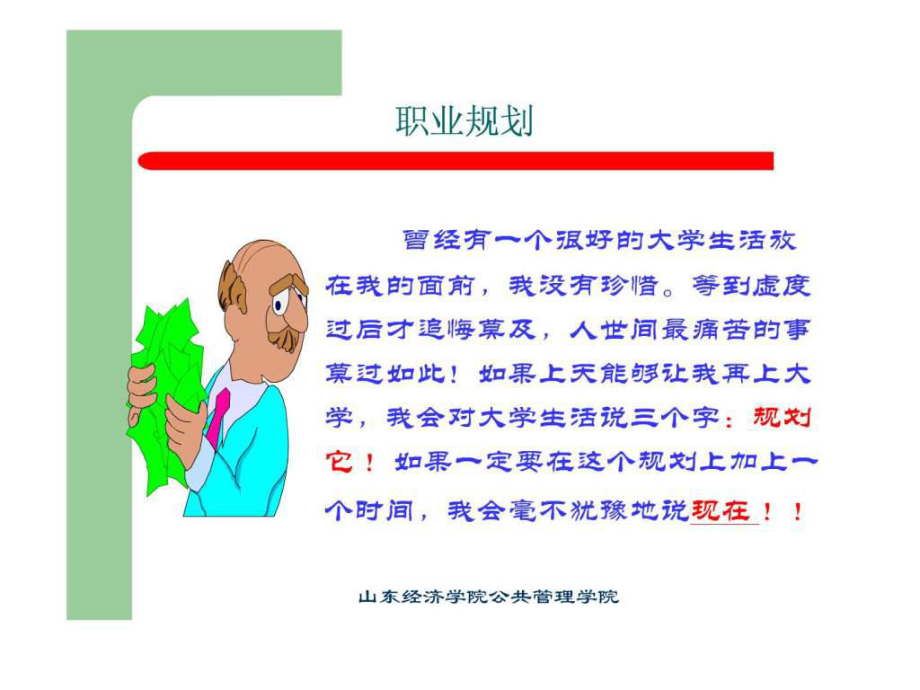 职业规划

曾经有一个很好的大学生活放在我的面前，我没有珍惜。等到虚度过后才追悔莫及，人世间最痛苦的事莫过如此！如果上天能够让我再上大学，我会对大学生活说三个字：规划它！如果一定要在这个规划上加上一个时间，我会毫不犹豫地说现在！！

山东经济学院公共管理学院